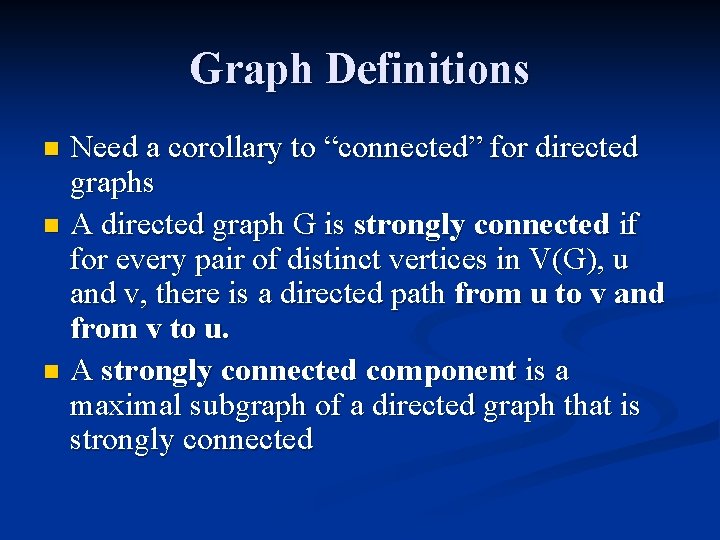 Graph Definitions

- Need a corollary to “connected” for directed graphs
- A directed graph G is strongly connected if for every pair of distinct vertices in V(G), u and v, there is a directed path from u to v and from v to u.
- A strongly connected component is a maximal subgraph of a directed graph that is strongly connected